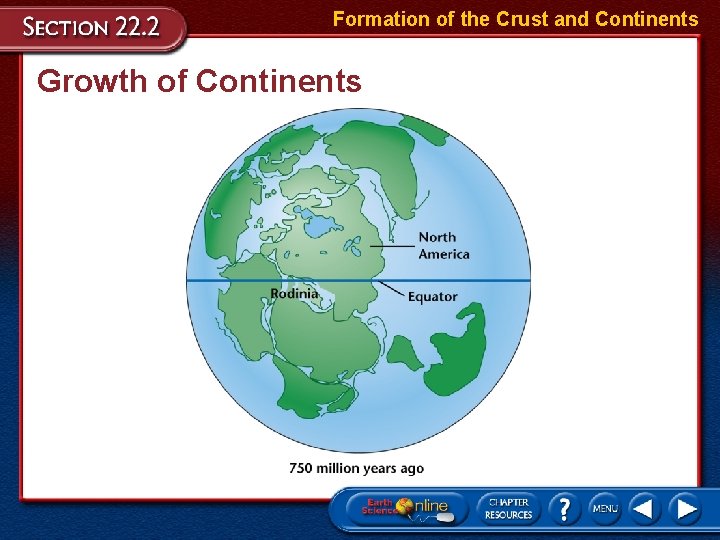 SECTION 22.2

Formation of the Crust and Continents

Growth of Continents

North America

Rodinia

Equator

750 million years ago

Earth Science Online

CHAPTER RESOURCES

?

MENU